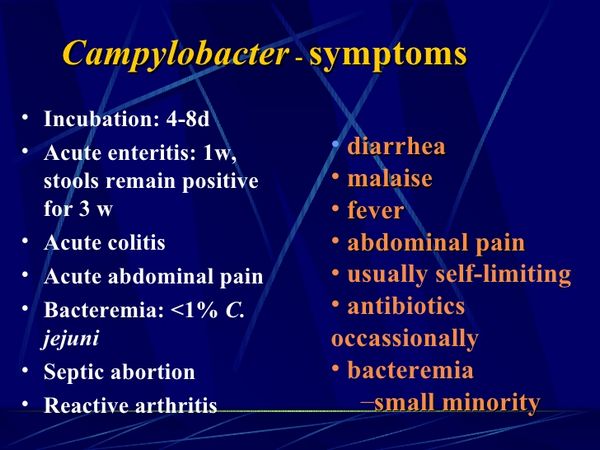 Campylobacter - symptoms

• Incubation: 4-8d
• Acute enteritis: 1w, stools remain positive for 3 w
• Acute colitis
• Acute abdominal pain
• Bacteremia: <1% C. jejuni
• Septic abortion
• Reactive arthritis

• diarrhea
• malaise
• fever
• abdominal pain
• usually self-limiting
• antibiotics occassionally
• bacteremia
–small minority